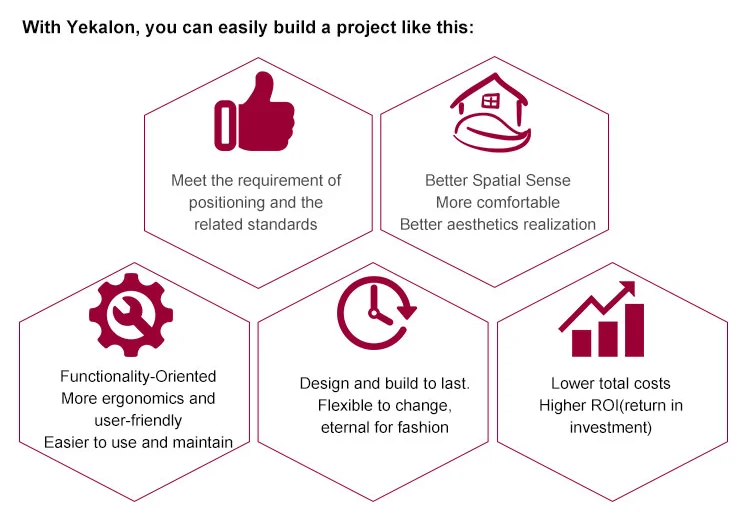 With Yekalon, you can easily build a project like this:

Meet the requirement of positioning and the related standards

Better Spatial Sense
More comfortable
Better aesthetics realization

Functionality-Oriented
More ergonomics and user-friendly
Easier to use and maintain

Design and build to last.
Flexible to change, eternal for fashion

Lower total costs
Higher ROI(return in investment)